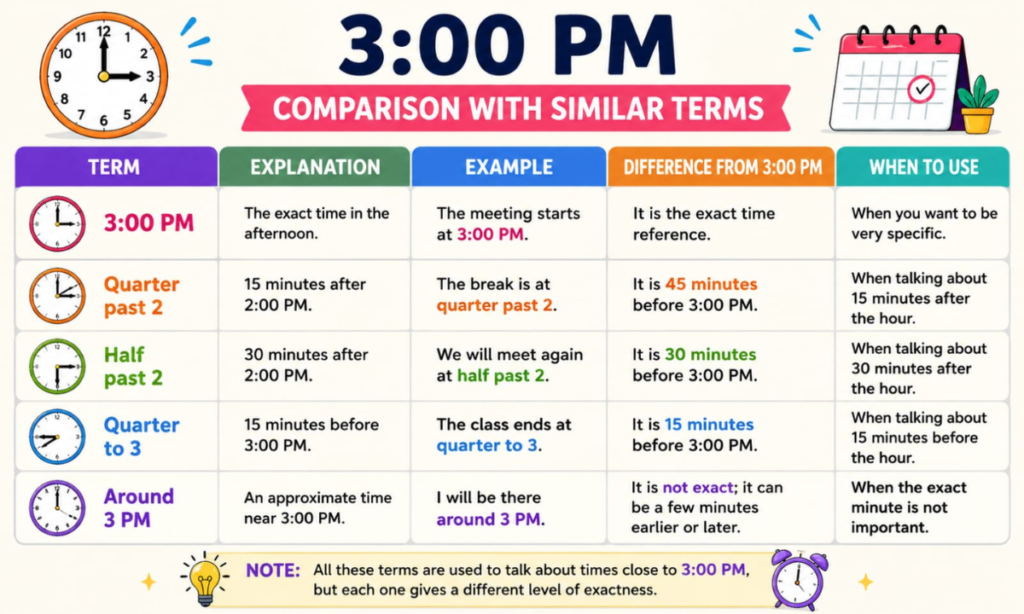 3:00 PM

COMPARISON WITH SIMILAR TERMS

| TERM | EXPLANATION | EXAMPLE | DIFFERENCE FROM 3:00 PM | WHEN TO USE |
|---|---|---|---|---|
| 3:00 PM | The exact time in the afternoon. | The meeting starts at 3:00 PM. | It is the exact time reference. | When you want to be very specific. |
| Quarter past 2 | 15 minutes after 2:00 PM. | The break is at quarter past 2. | It is 45 minutes before 3:00 PM. | When talking about 15 minutes after the hour. |
| Half past 2 | 30 minutes after 2:00 PM. | We will meet again at half past 2. | It is 30 minutes before 3:00 PM. | When talking about 30 minutes after the hour. |
| Quarter to 3 | 15 minutes before 3:00 PM. | The class ends at quarter to 3. | It is 15 minutes before 3:00 PM. | When talking about 15 minutes before the hour. |
| Around 3 PM | An approximate time near 3:00 PM. | I will be there around 3 PM. | It is not exact; it can be a few minutes earlier or later. | When the exact minute is not important. |

NOTE: All these terms are used to talk about times close to 3:00 PM, but each one gives a different level of exactness.